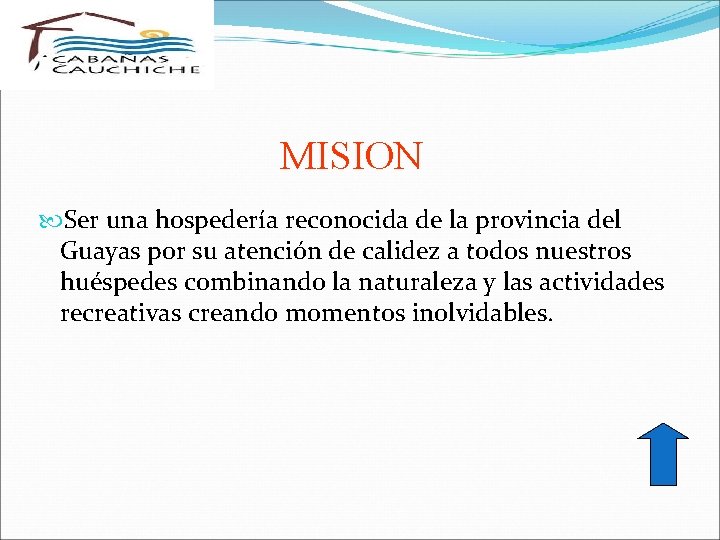 CABAÑAS CAUCHICHE

MISION

Ser una hospedería reconocida de la provincia del Guayas por su atención de calidez a todos nuestros huéspedes combinando la naturaleza y las actividades recreativas creando momentos inolvidables.